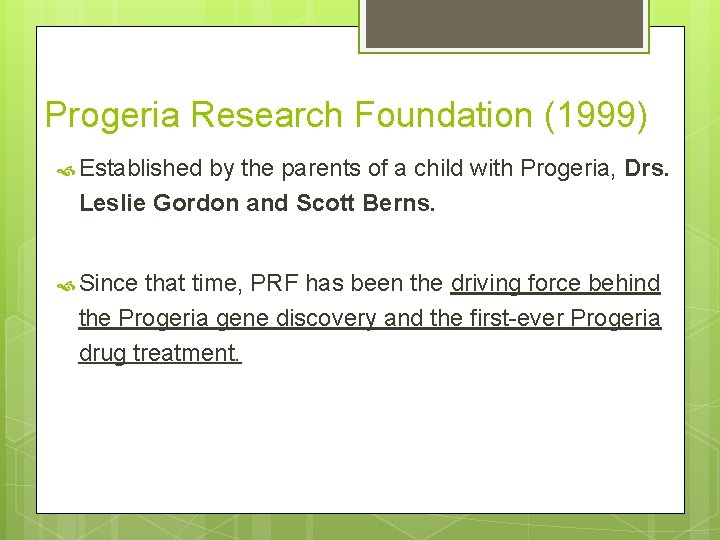 Progeria Research Foundation (1999)

Established by the parents of a child with Progeria, Drs. Leslie Gordon and Scott Berns.

Since that time, PRF has been the driving force behind the Progeria gene discovery and the first-ever Progeria drug treatment.